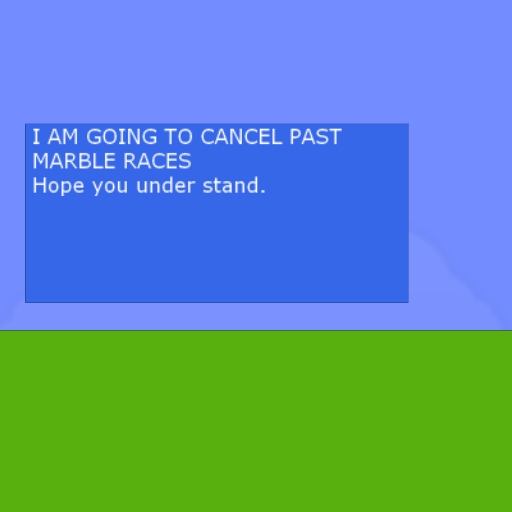 I AM GOING TO CANCEL PAST MARBLE RACES
Hope you under stand.